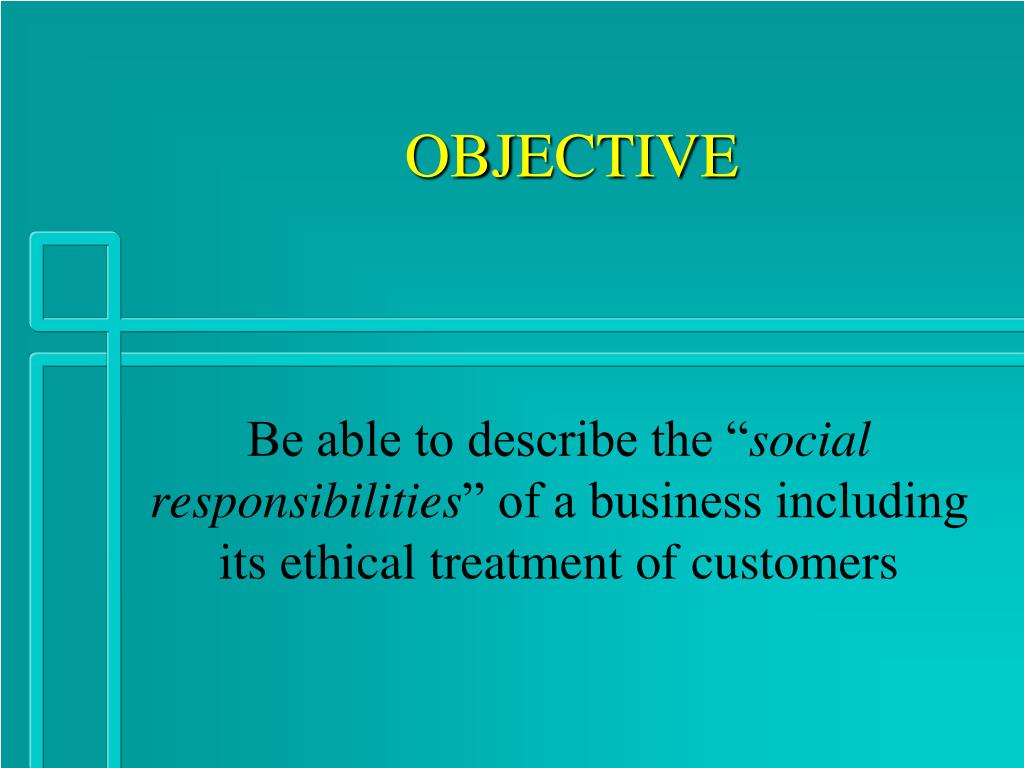 OBJECTIVE

Be able to describe the “social responsibilities” of a business including its ethical treatment of customers